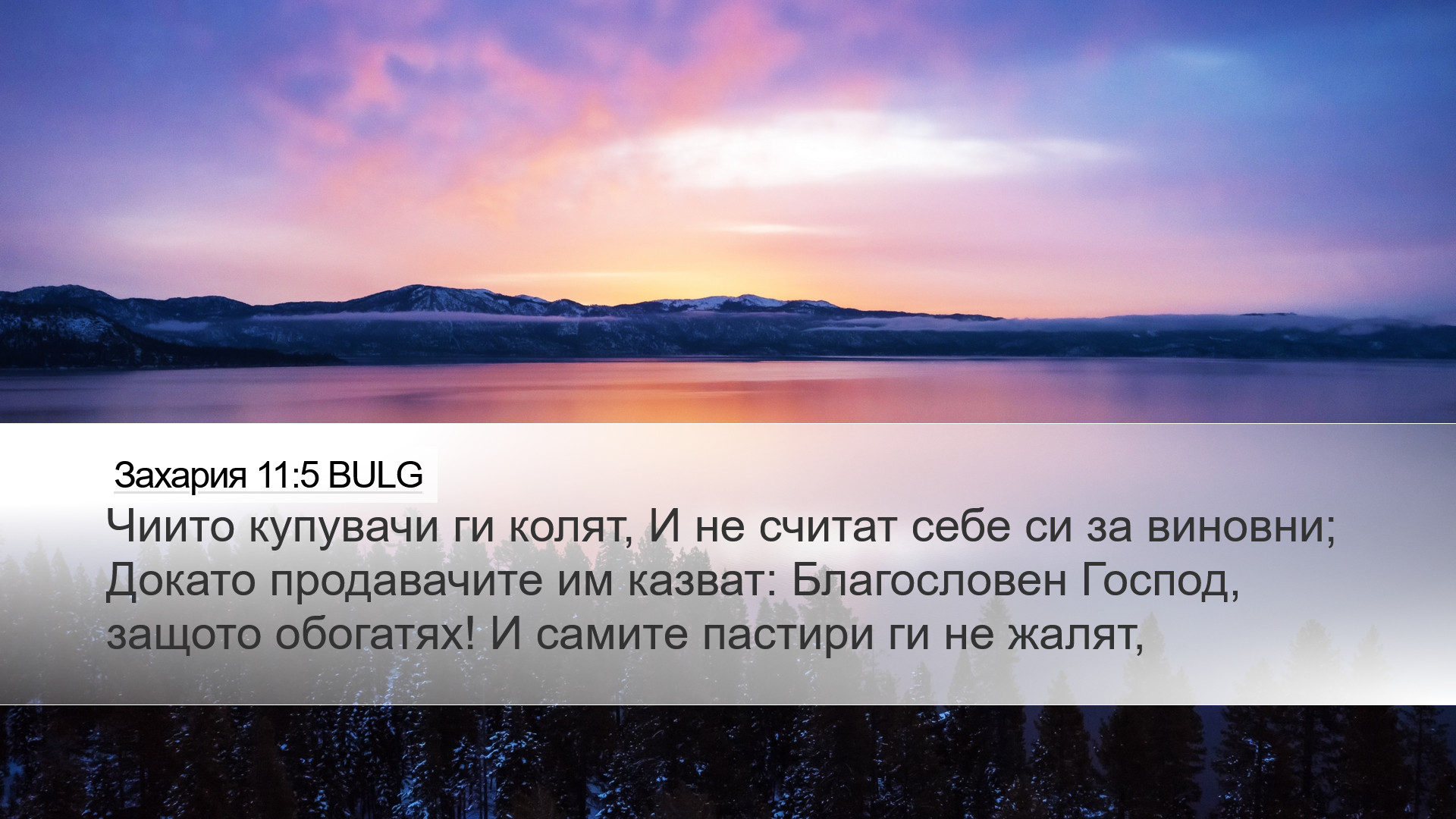 Захария 11:5 BULG

Чиито купувачи ги колят, И не считат себе си за виновни; Докато продавачите им казват: Благословен Господ, защото обогатях! И самите пастири ги не жалят,